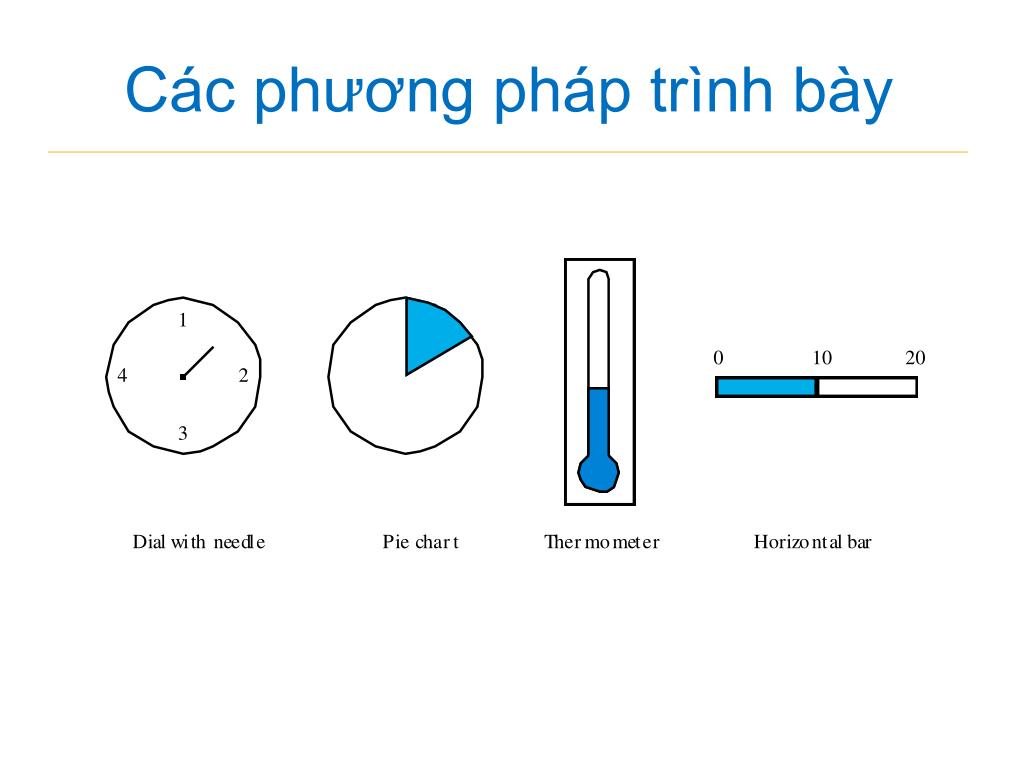 Các phương pháp trình bày

1
4
2
3

0
10
20

Dial with needle
Pie chart
Thermometer
Horizontal bar